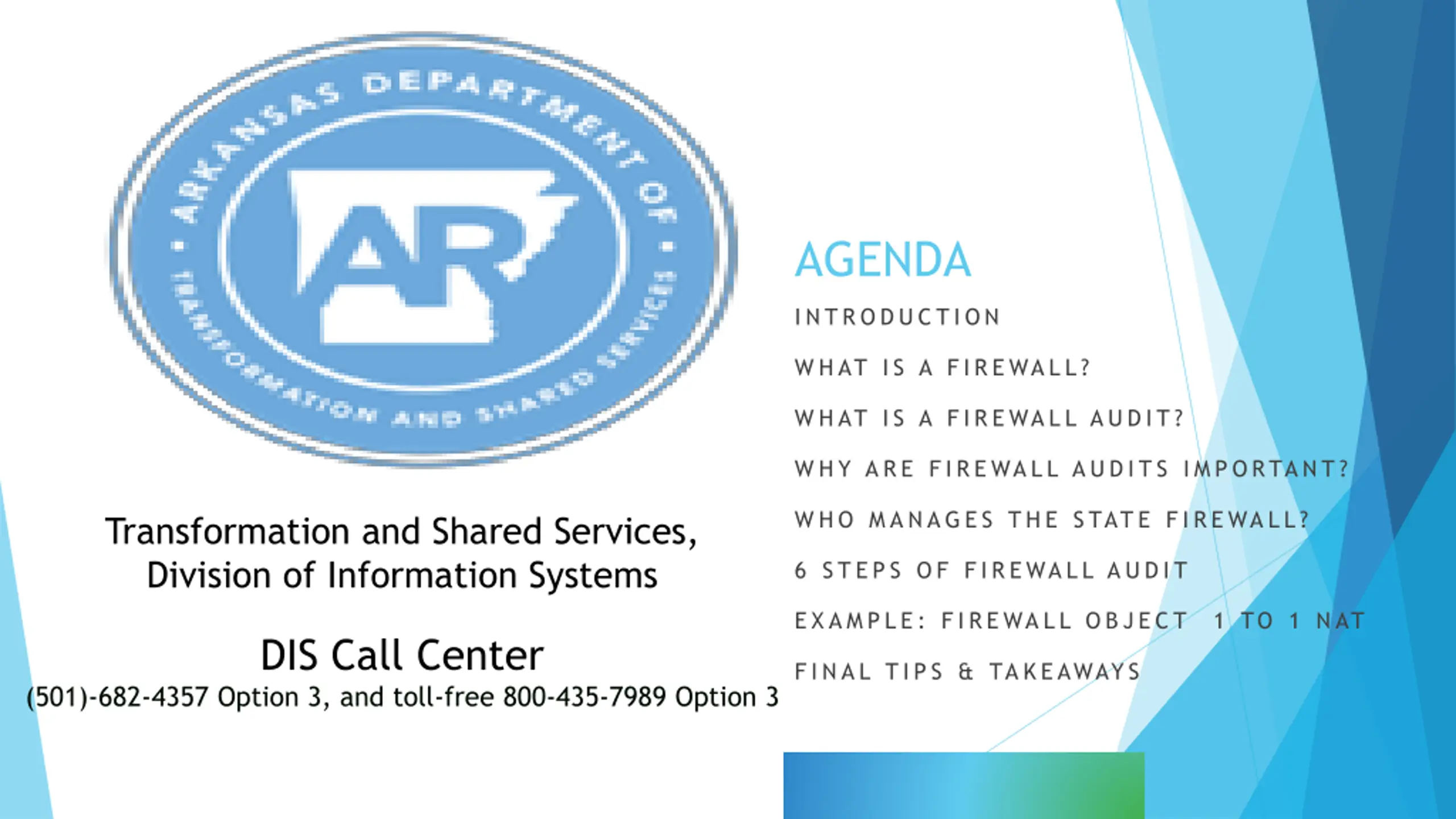 ARKANSAS DEPARTMENT OF
TRANSFORMATION AND SHARED SERVICES
AR

Transformation and Shared Services, Division of Information Systems

DIS Call Center
(501)-682-4357 Option 3, and toll-free 800-435-7989 Option 3

AGENDA

INTRODUCTION

WHAT IS A FIREWALL?

WHAT IS A FIREWALL AUDIT?

WHY ARE FIREWALL AUDITS IMPORTANT?

WHO MANAGES THE STATE FIREWALL?

6 STEPS OF FIREWALL AUDIT

EXAMPLE: FIREWALL OBJECT 1 TO 1 NAT

FINAL TIPS & TAKEAWAYS